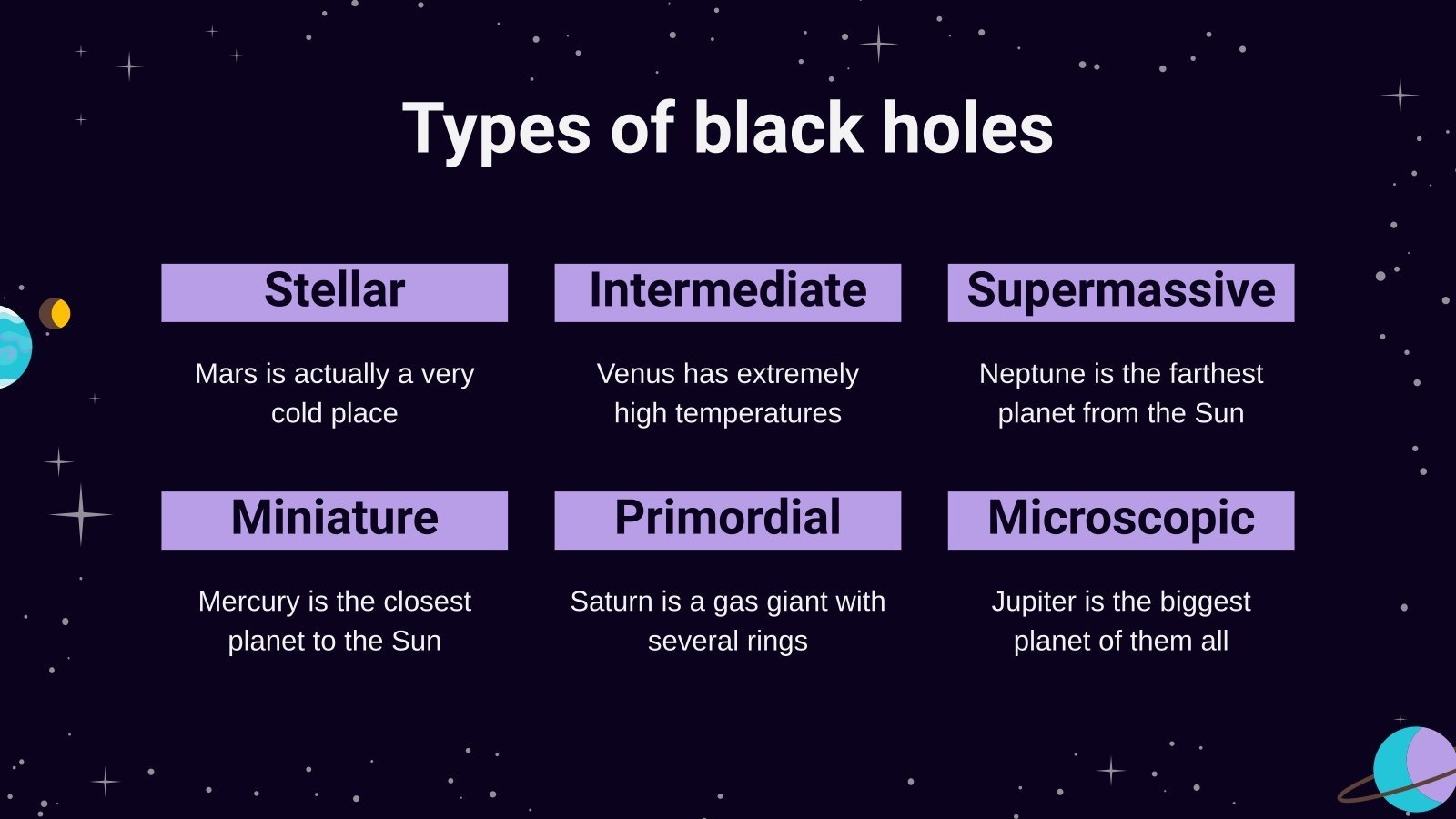 Types of black holes

Stellar

Mars is actually a very cold place

Intermediate

Venus has extremely high temperatures

Supermassive

Neptune is the farthest planet from the Sun

Miniature

Mercury is the closest planet to the Sun

Primordial

Saturn is a gas giant with several rings

Microscopic

Jupiter is the biggest planet of them all